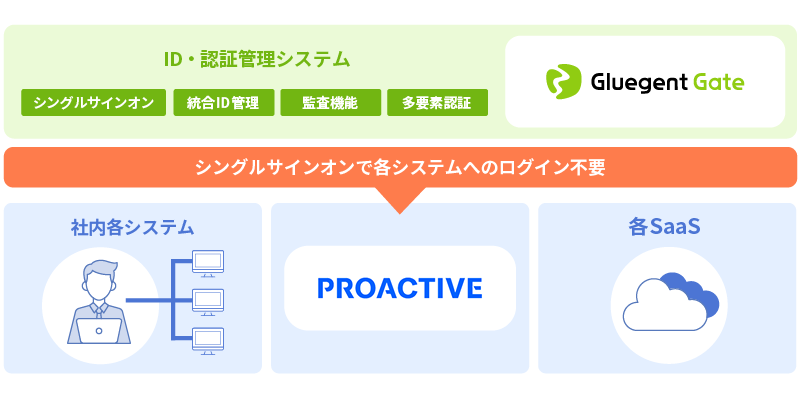 ID・認証管理システム

シングルサインオン

統合ID管理

監査機能

多要素認証

Gluegent Gate

シングルサインオンで各システムへのログイン不要

社内各システム

PROACTIVE

各SaaS